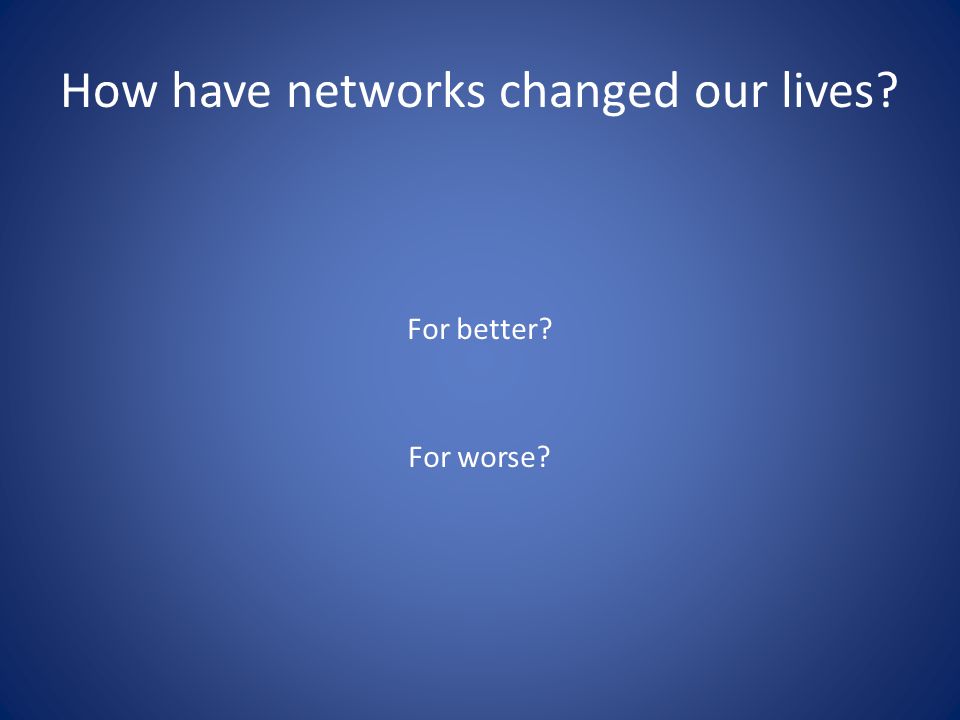 How have networks changed our lives?

For better?

For worse?